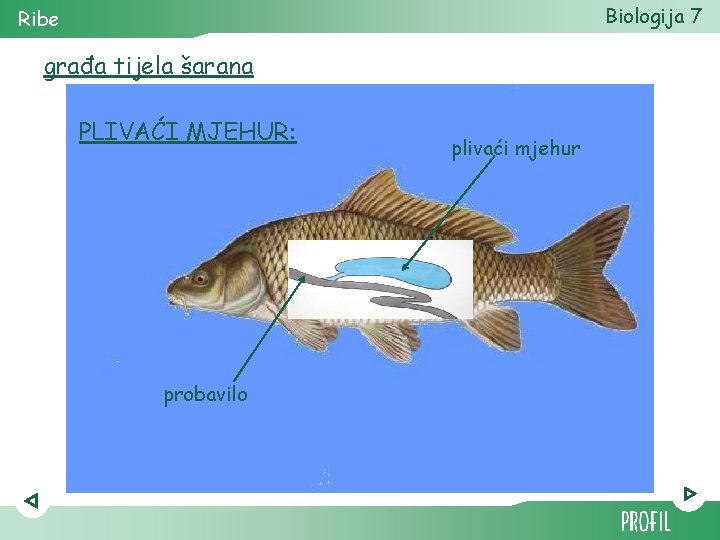 Ribe

Biologija 7

građa tijela šarana

PLIVAĆI MJEHUR:

plivaći mjehur

probavilo

PROFIL